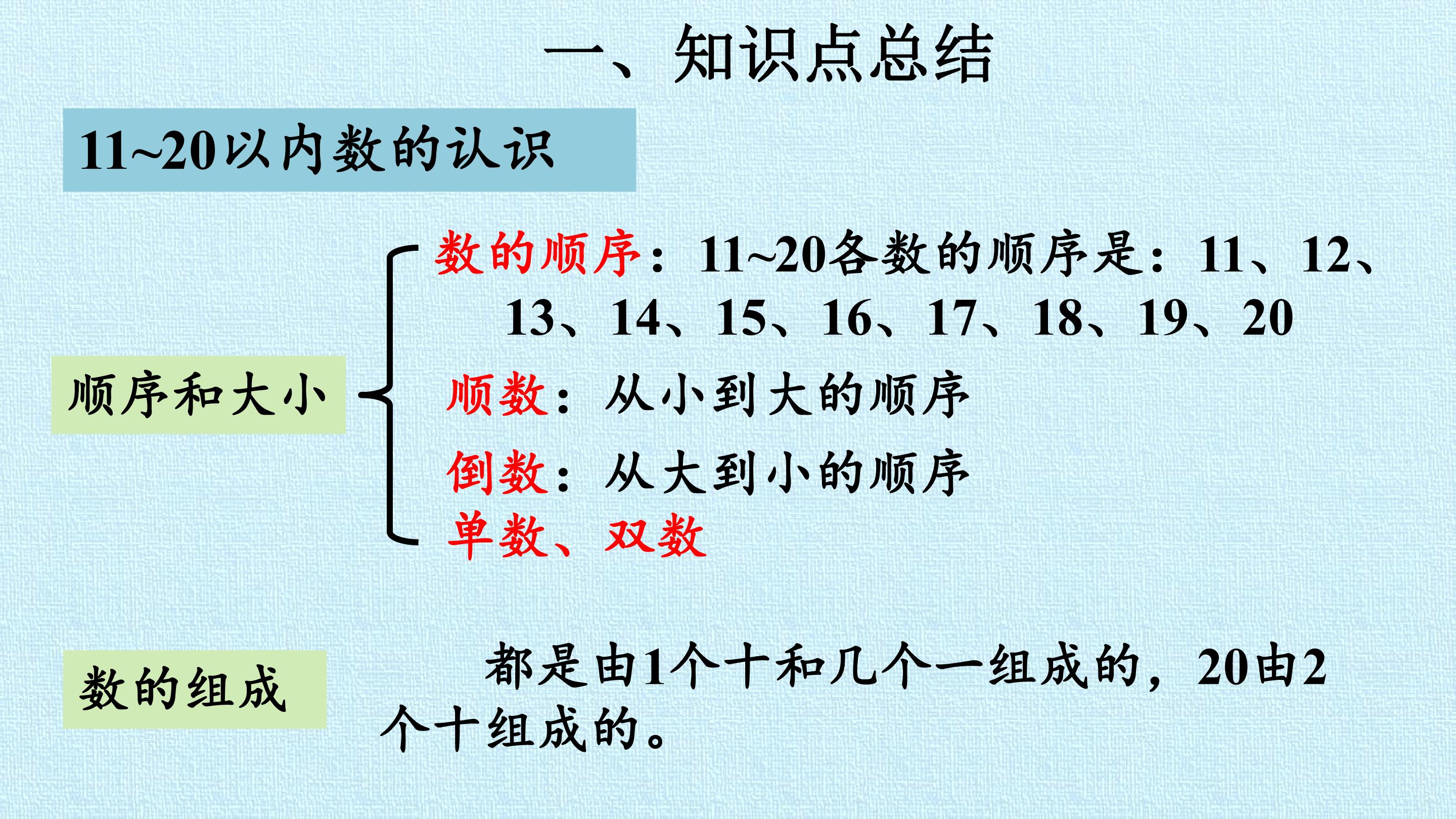 一、知识点总结

11~20以内数的认识

顺序和大小

数的顺序：11~20各数的顺序是：11、12、13、14、15、16、17、18、19、20

顺数：从小到大的顺序

倒数：从大到小的顺序

单数、双数

数的组成

都是由1个十和几个一组成的，20由2个十组成的。